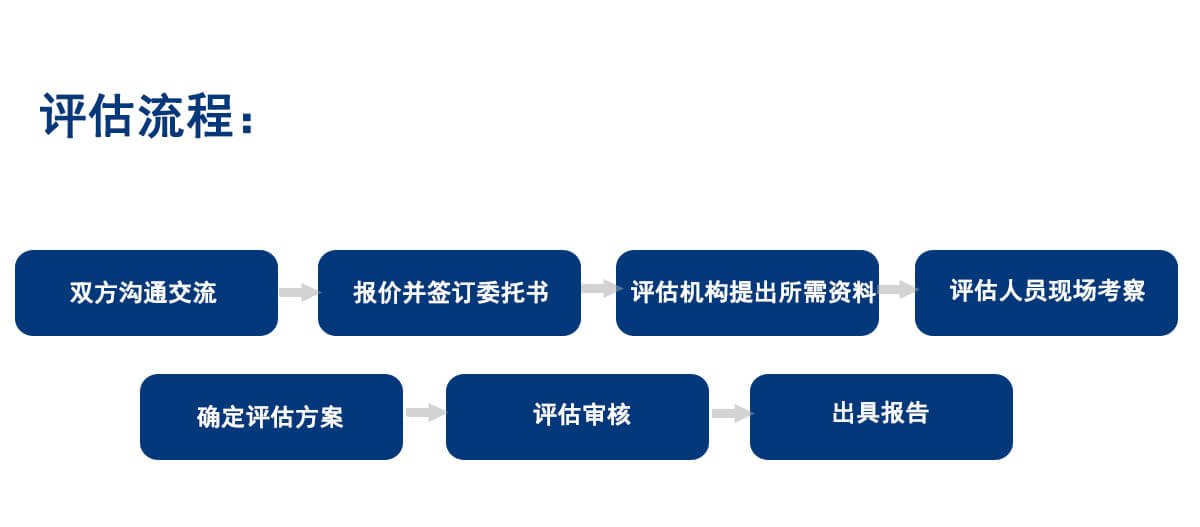 评估流程：

双方沟通交流

报价并签订委托书

评估机构提出所需资料

评估人员现场考察

确定评估方案

评估审核

出具报告